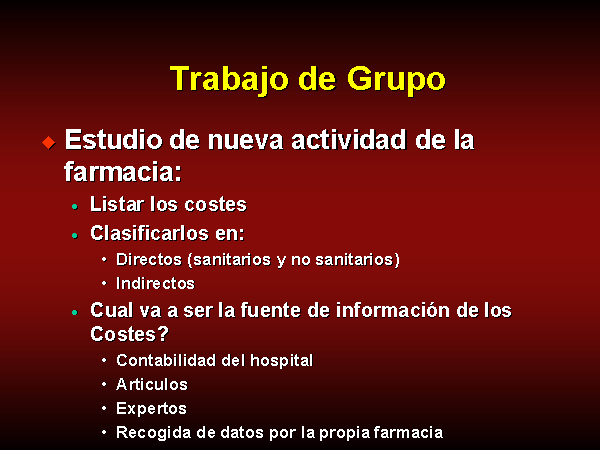 Trabajo de Grupo

◆ Estudio de nueva actividad de la farmacia:

• Listar los costes
• Clasificarlos en:
  • Directos (sanitarios y no sanitarios)
  • Indirectos
• Cual va a ser la fuente de información de los Costes?
  • Contabilidad del hospital
  • Articulos
  • Expertos
  • Recogida de datos por la propia farmacia